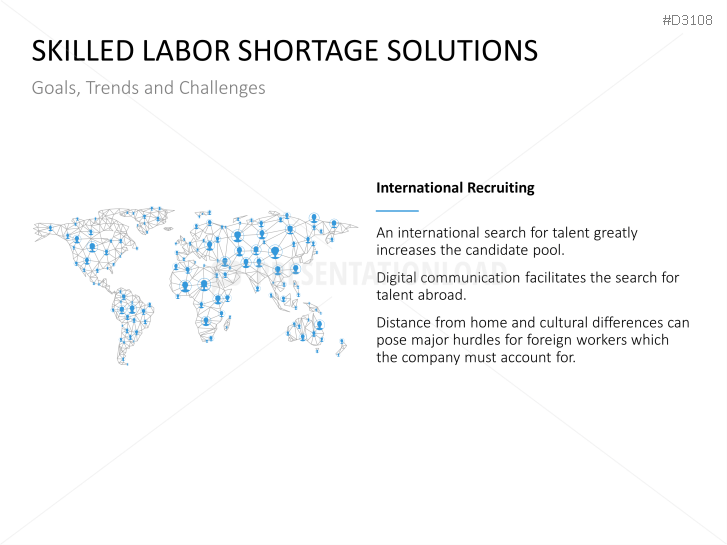 #D3108

SKILLED LABOR SHORTAGE SOLUTIONS

Goals, Trends and Challenges

PRESENTATIONLOAD

International Recruiting

An international search for talent greatly increases the candidate pool.

Digital communication facilitates the search for talent abroad.

Distance from home and cultural differences can pose major hurdles for foreign workers which the company must account for.